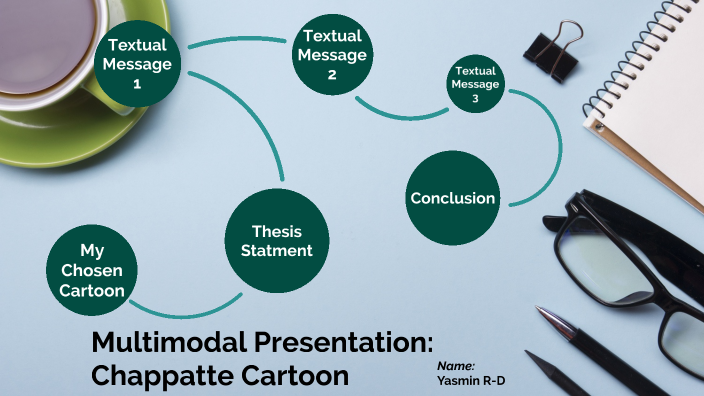 Textual Message 1

Textual Message 2

Textual Message 3

Conclusion

Thesis Statment

My Chosen Cartoon

Multimodal Presentation: Chappatte Cartoon

Name:
Yasmin R-D